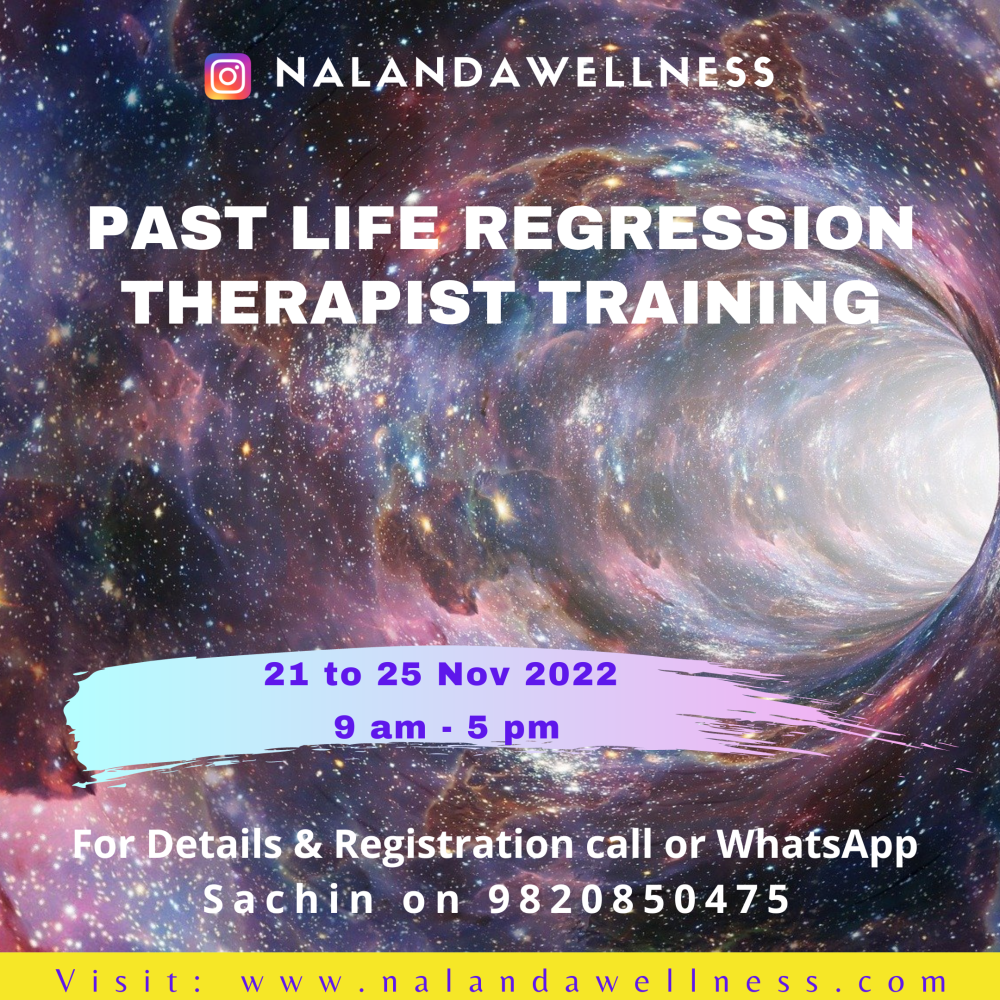 NALANDAWELLNESS

PAST LIFE REGRESSION THERAPIST TRAINING

21 to 25 Nov 2022
9 am - 5 pm

For Details & Registration call or WhatsApp Sachin on 9820850475

Visit: www.nalandawellness.com